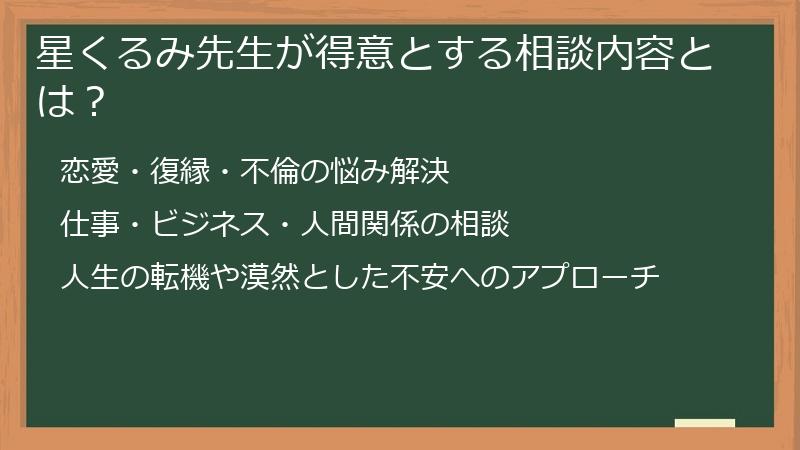 星くるみ先生が得意とする相談内容とは？

恋愛・復縁・不倫の悩み解決

仕事・ビジネス・人間関係の相談

人生の転機や漠然とした不安へのアプローチ